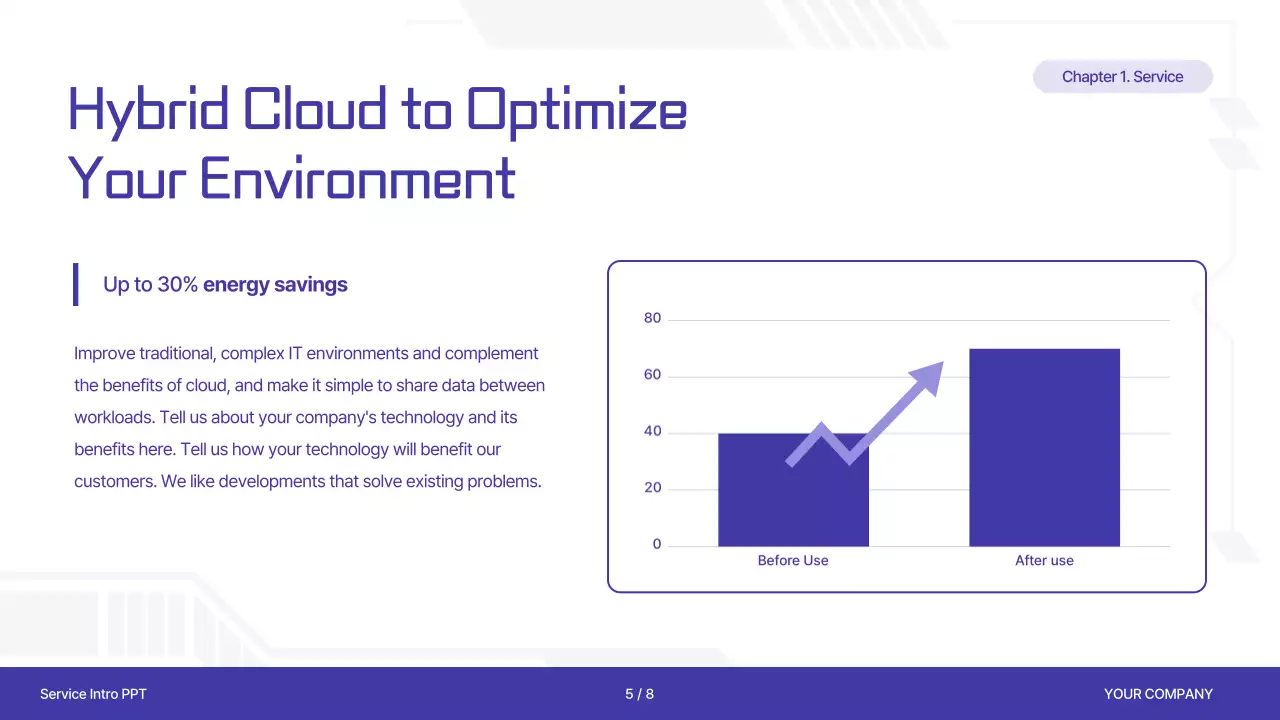 Chapter 1. Service

Hybrid Cloud to Optimize Your Environment

Up to 30% energy savings

Improve traditional, complex IT environments and complement the benefits of cloud, and make it simple to share data between workloads. Tell us about your company's technology and its benefits here. Tell us how your technology will benefit our customers. We like developments that solve existing problems.

80
60
40
20
0
Before Use
After use

Service Intro PPT
5 / 8
YOUR COMPANY